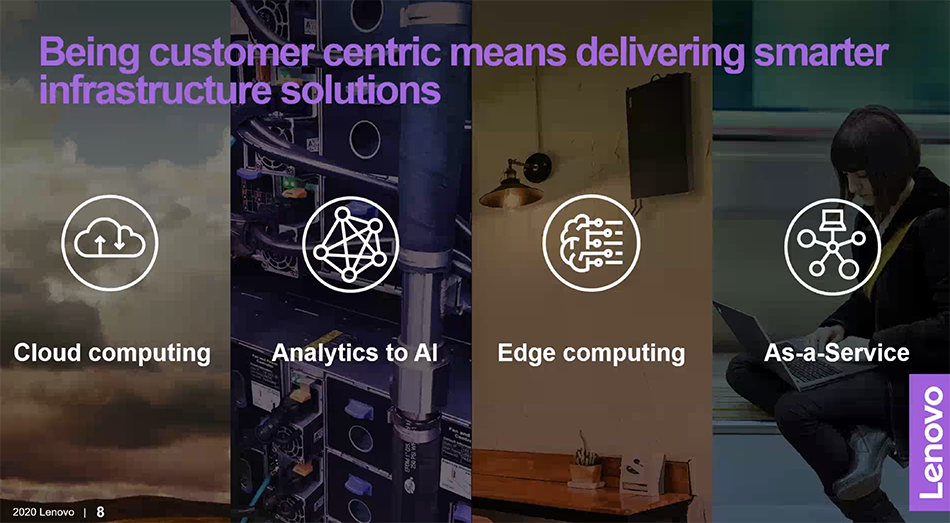 Being customer centric means delivering smarter infrastructure solutions

Cloud computing

Analytics to AI

Edge computing

As-a-Service

Lenovo

2020 Lenovo | 8